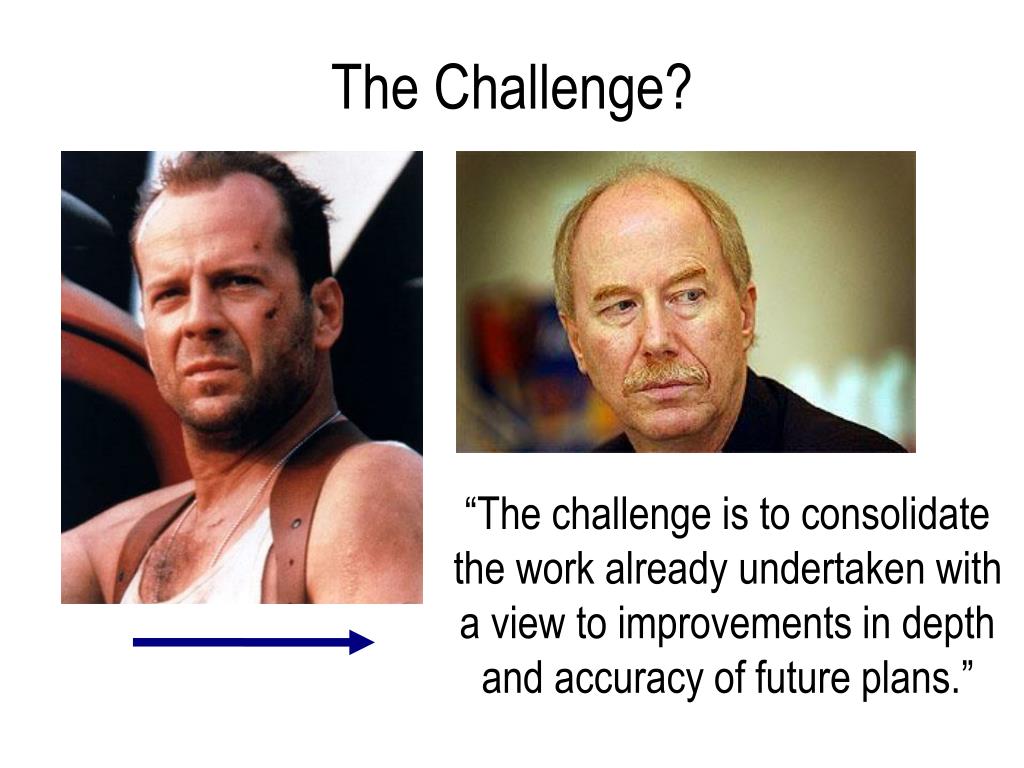 The Challenge?

“The challenge is to consolidate the work already undertaken with a view to improvements in depth and accuracy of future plans.”